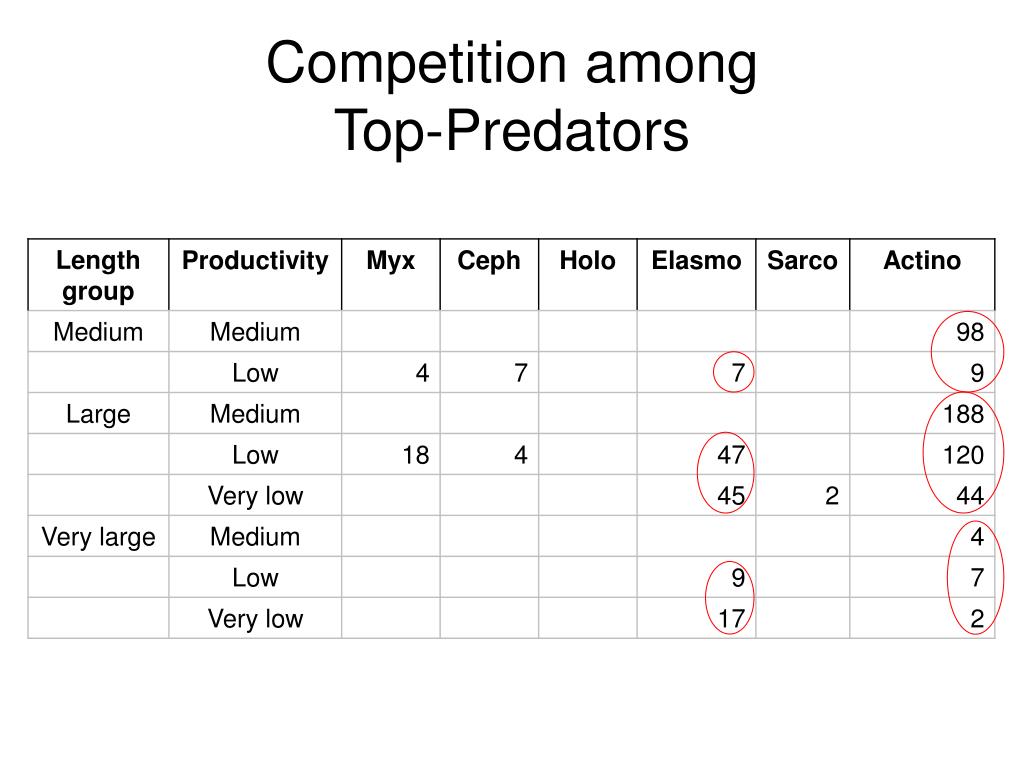 Competition among Top-Predators

| Length group | Productivity | Myx | Ceph | Holo | Elasmo | Sarco | Actino |
|---|---|---|---|---|---|---|---|
| Medium | Medium | | | | | | 98 |
| | Low | 4 | 7 | | 7 | | 9 |
| Large | Medium | | | | | | 188 |
| | Low | 18 | 4 | | 47 | | 120 |
| | Very low | | | | 45 | 2 | 44 |
| Very large | Medium | | | | | | 4 |
| | Low | | | | 9 | | 7 |
| | Very low | | | | 17 | | 2 |